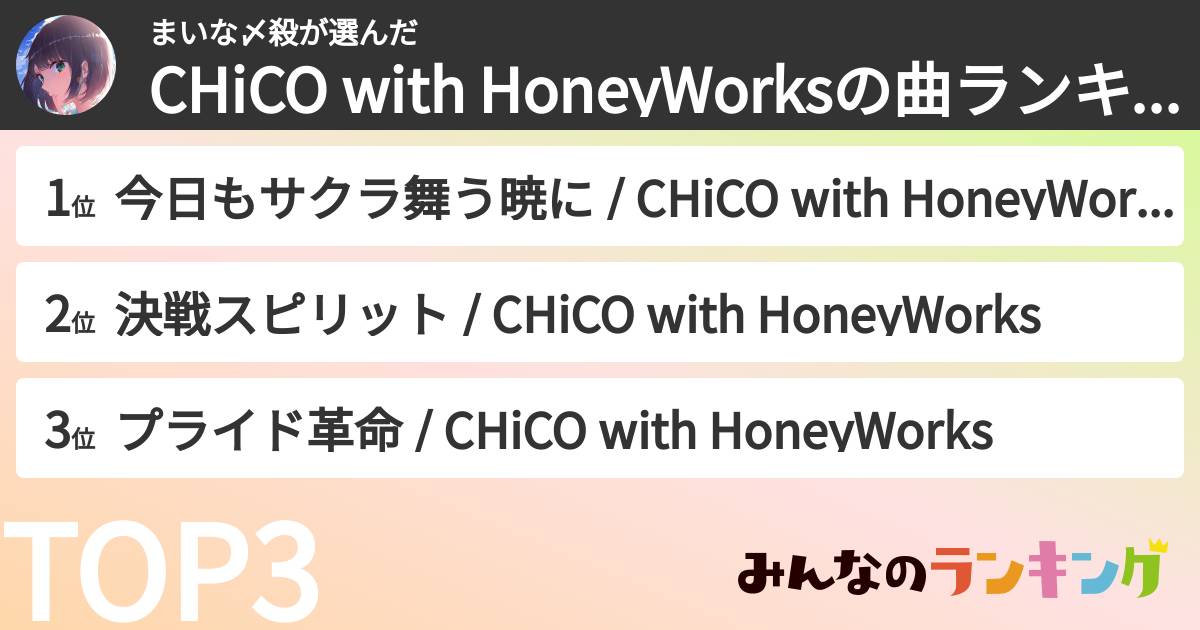 まいな〆殺が選んだ
CHiCO with HoneyWorksの曲ランキ...

1位 今日もサクラ舞う暁に / CHiCO with HoneyWor...

2位 決戦スピリット / CHiCO with HoneyWorks

3位 プライド革命 / CHiCO with HoneyWorks

TOP3

みんなのランキング